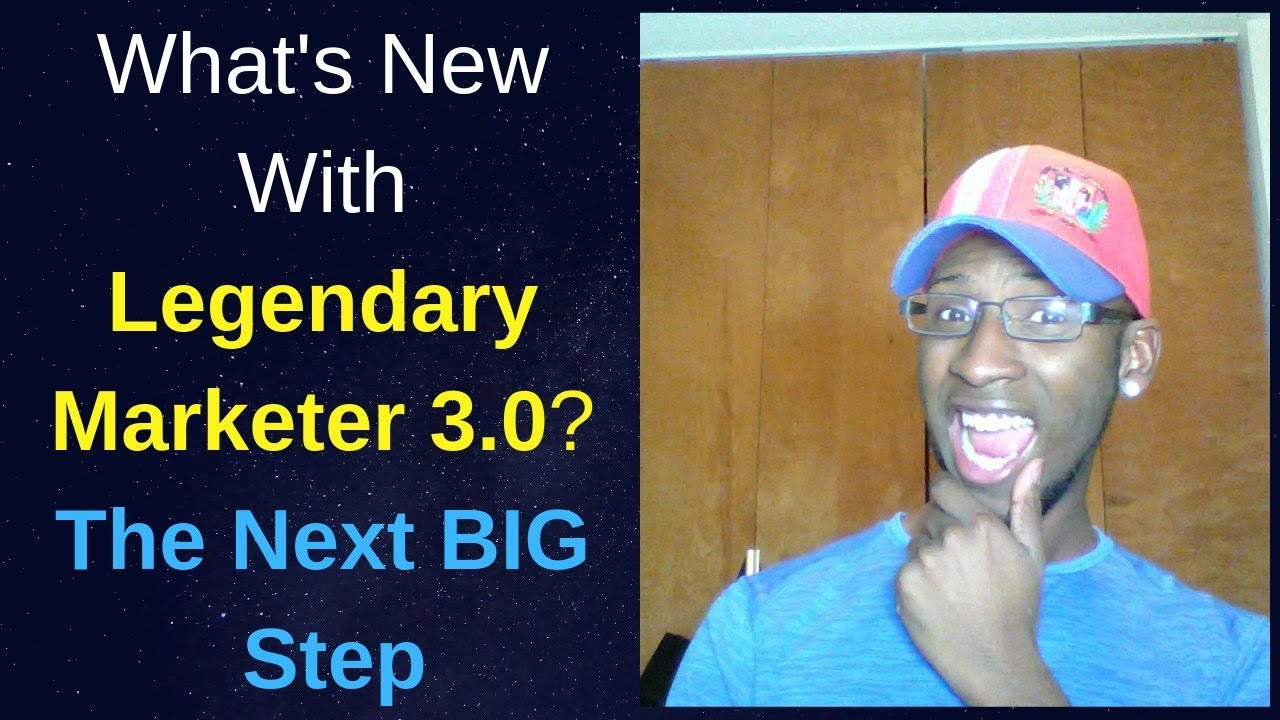 What's New With Legendary Marketer 3.0? The Next BIG Step